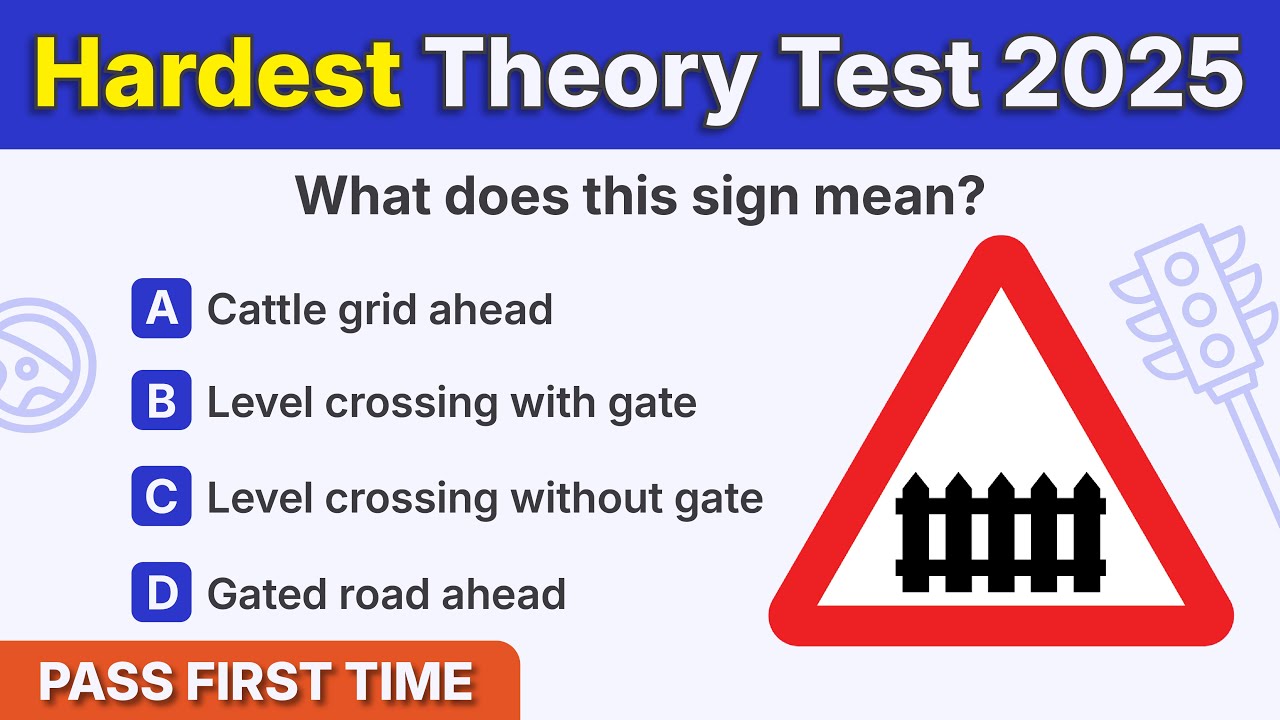 Hardest Theory Test 2025

What does this sign mean?

A Cattle grid ahead

B Level crossing with gate

C Level crossing without gate

D Gated road ahead

PASS FIRST TIME